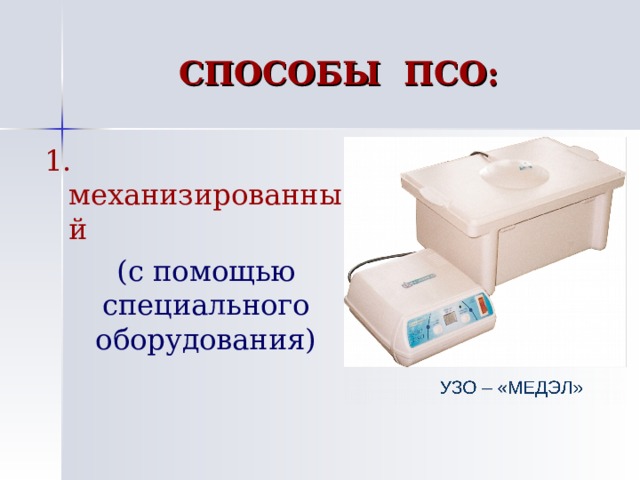 СПОСОБЫ ПСО:

1. механизированный

(с помощью специального оборудования)

УЗО – «МЕДЭЛ»